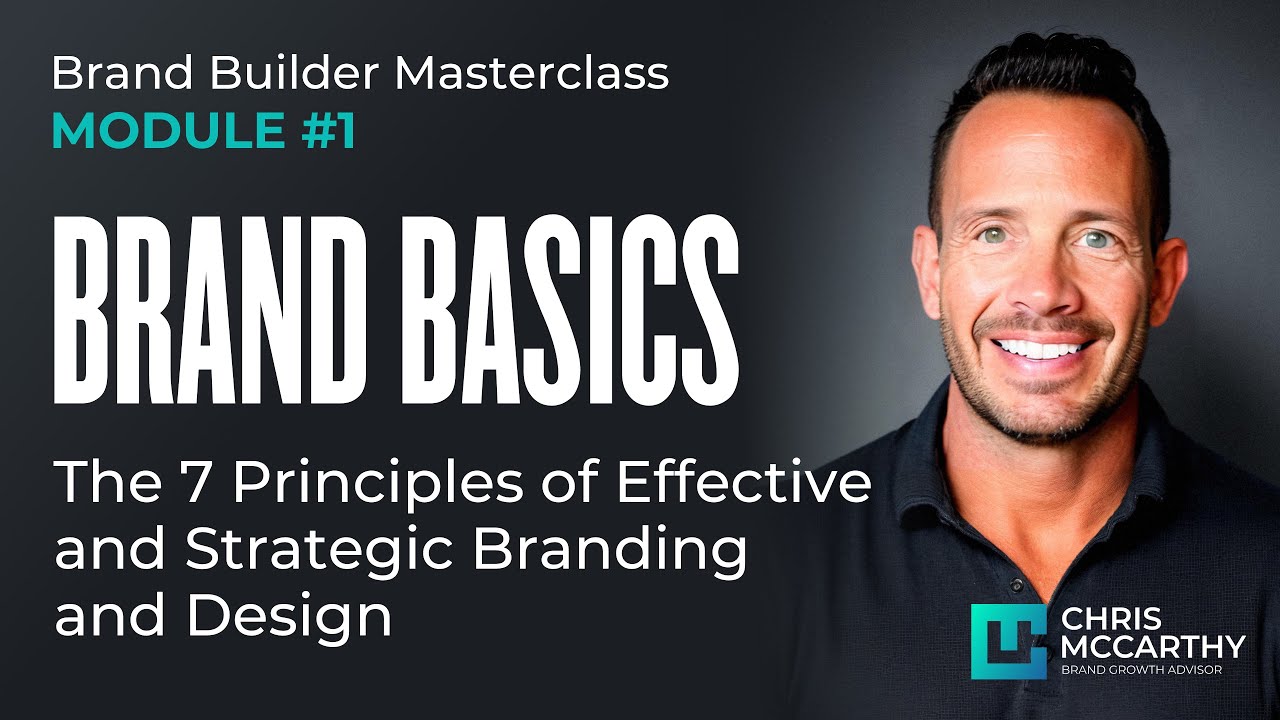 Brand Builder Masterclass
MODULE #1

BRAND BASICS

The 7 Principles of Effective and Strategic Branding and Design

CHRIS MCCARTHY
BRAND GROWTH ADVISOR